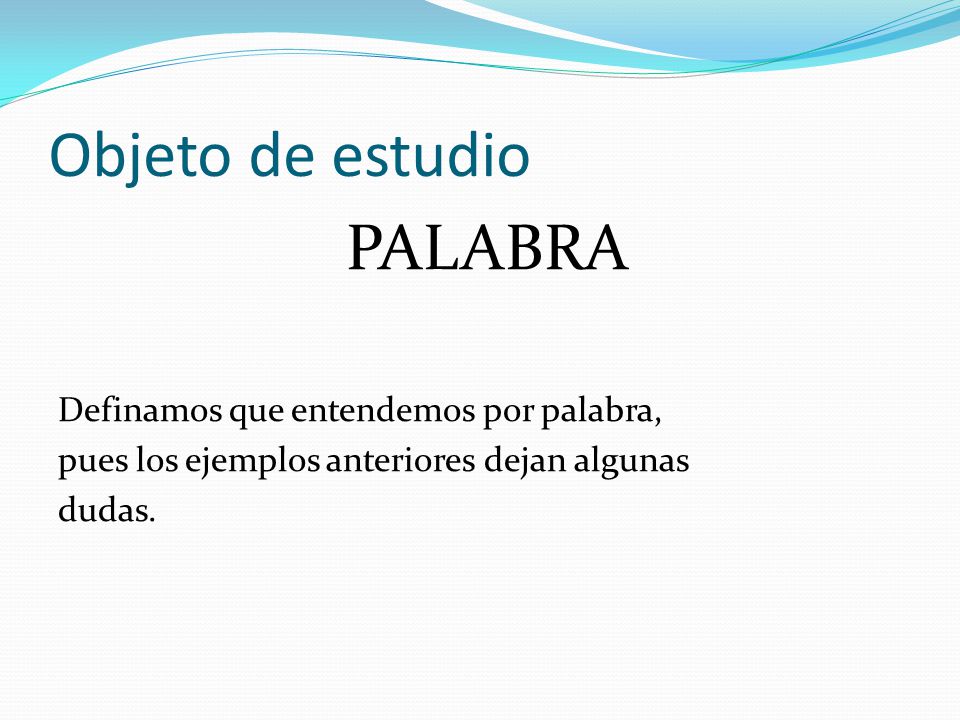 Objeto de estudio

PALABRA

Definamos que entendemos por palabra, pues los ejemplos anteriores dejan algunas dudas.